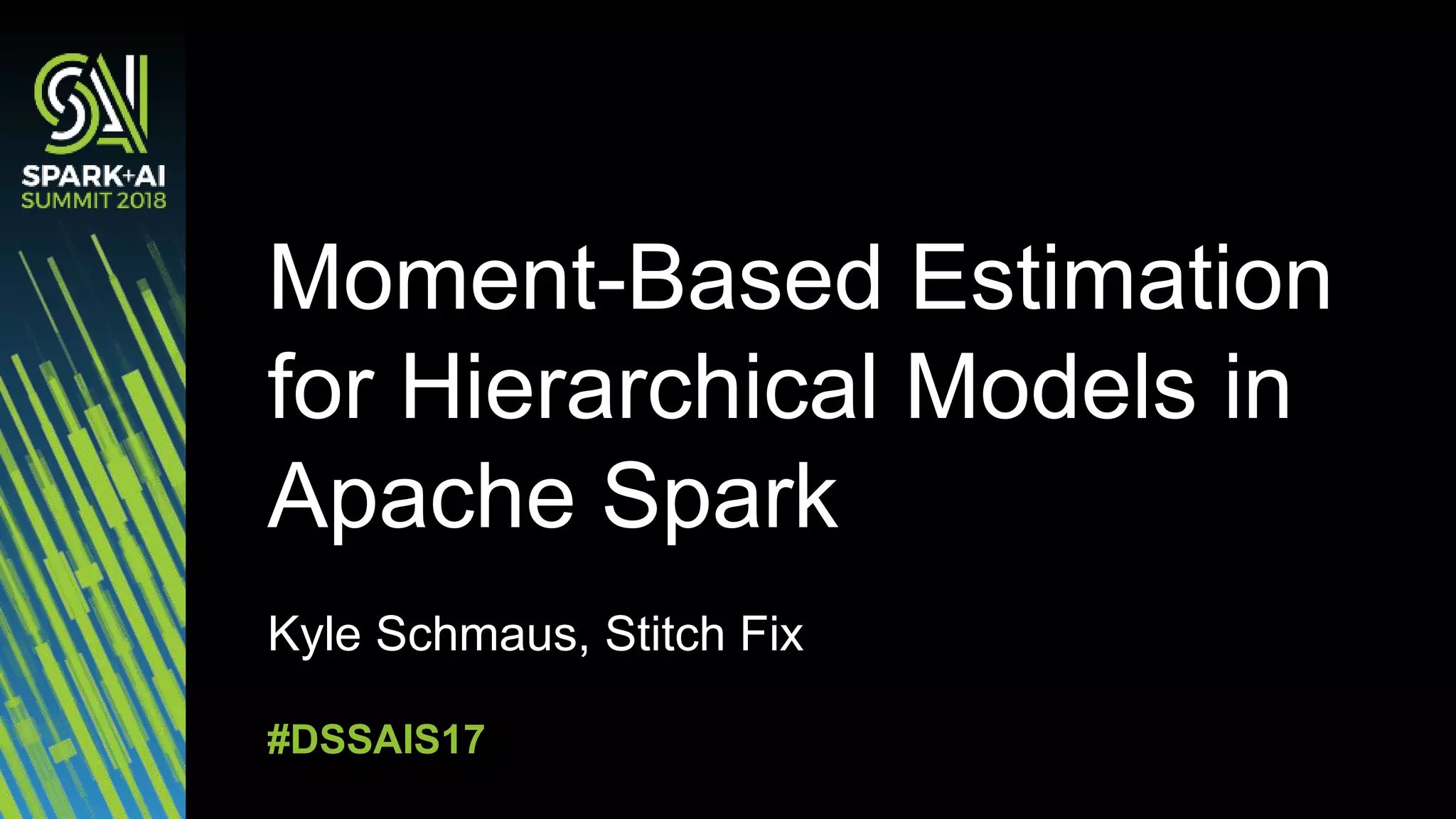 SPARK+AI SUMMIT 2018

Moment-Based Estimation for Hierarchical Models in Apache Spark

Kyle Schmaus, Stitch Fix

#DSSAIS17